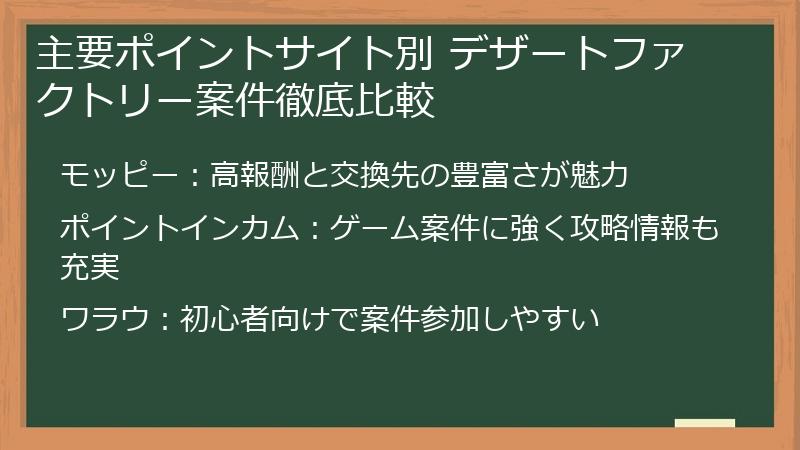 主要ポイントサイト別 デザートファクトリー案件徹底比較

モッピー：高報酬と交換先の豊富さが魅力

ポイントインカム：ゲーム案件に強く攻略情報も充実

ワラウ：初心者向けで案件参加しやすい